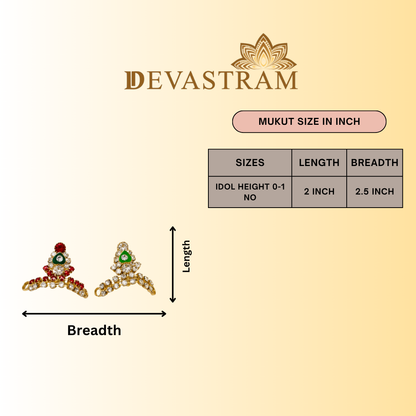 DEVASTRAM

MUKUT SIZE IN INCH

| SIZES | LENGTH | BREADTH |
|---|---|---|
| IDOL HEIGHT 0-1 NO | 2 INCH | 2.5 INCH |

Length

Breadth